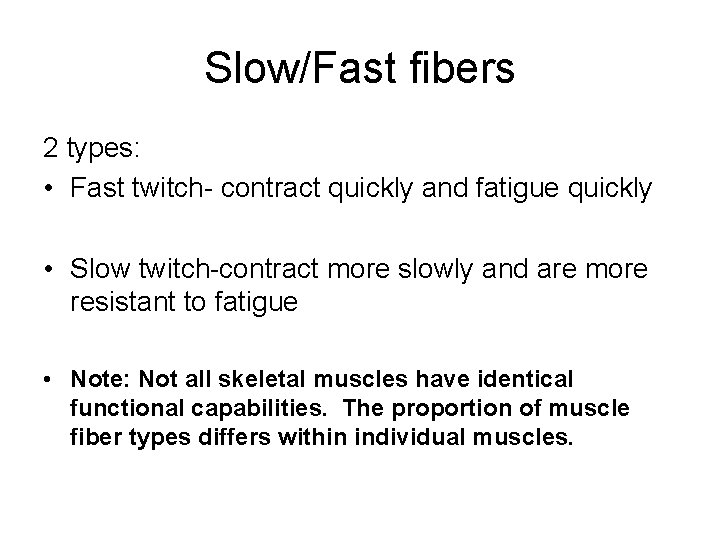 Slow/Fast fibers

2 types:
• Fast twitch- contract quickly and fatigue quickly

• Slow twitch-contract more slowly and are more resistant to fatigue

• Note: Not all skeletal muscles have identical functional capabilities. The proportion of muscle fiber types differs within individual muscles.